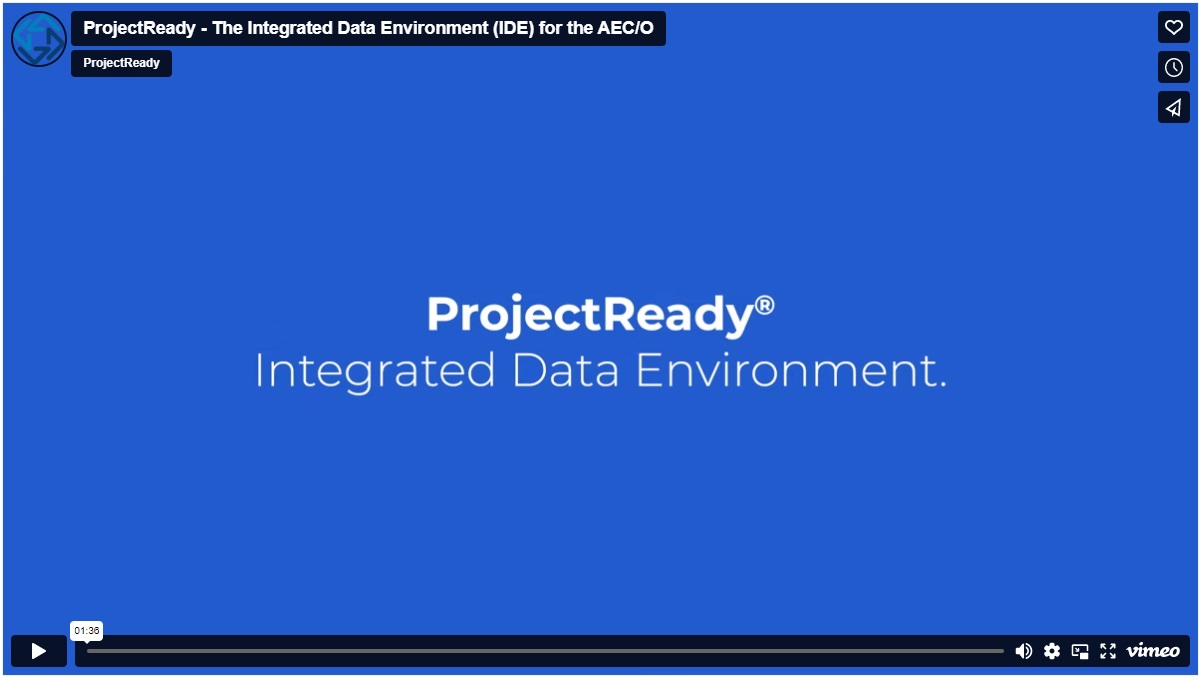 ProjectReady - The Integrated Data Environment (IDE) for the AEC/O

ProjectReady

ProjectReady®
Integrated Data Environment.

01:36

vimeo